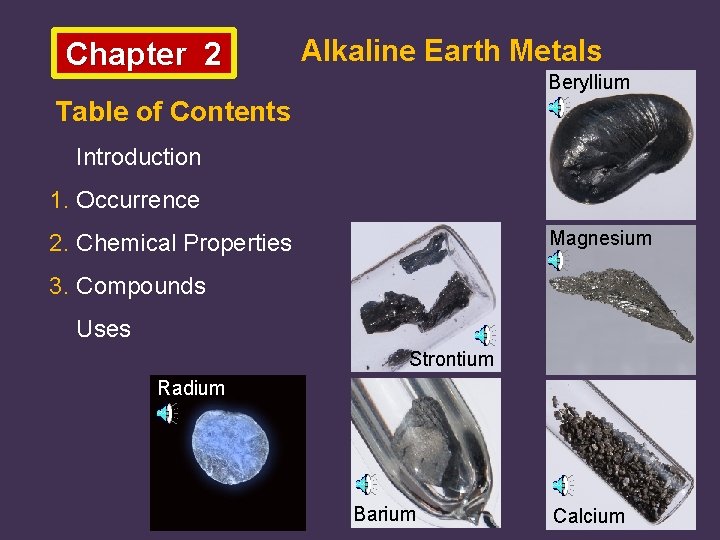 Chapter 2

Alkaline Earth Metals

Table of Contents

Introduction

1. Occurrence

2. Chemical Properties

3. Compounds

Uses

Beryllium

Magnesium

Strontium

Radium

Barium

Calcium